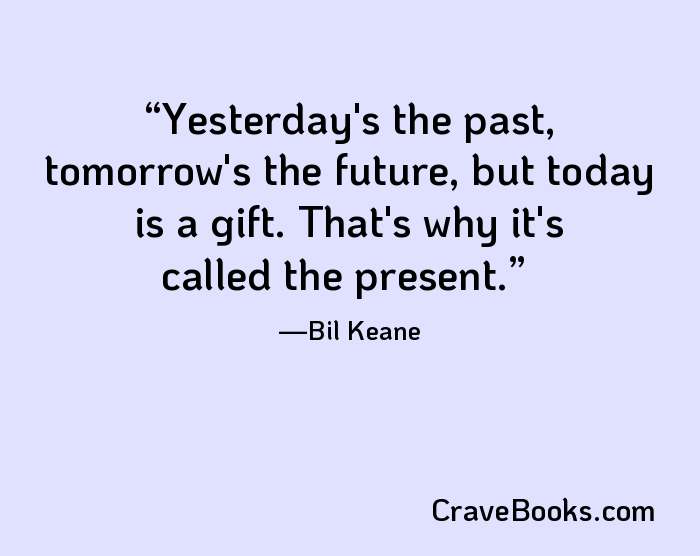 “Yesterday's the past, tomorrow's the future, but today is a gift. That's why it's called the present.”

—Bil Keane

CraveBooks.com